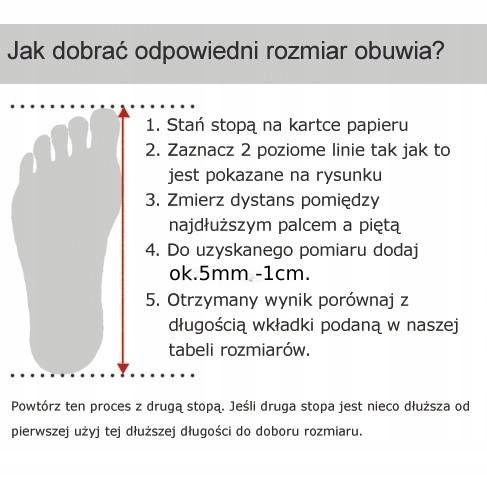 Jak dobrać odpowiedni rozmiar obuwia?

1. Stań stopą na kartce papieru
2. Zaznacz 2 poziome linie tak jak to jest pokazane na rysunku
3. Zmierz dystans pomiędzy najdłuższym palcem a piętą
4. Do uzyskanego pomiaru dodaj ok.5mm -1cm.
5. Otrzymany wynik porównaj z długością wkładki podaną w naszej tabeli rozmiarów.

Powtórz ten proces z drugą stopą. Jeśli druga stopa jest nieco dłuższa od pierwszej użyj tej dłuższej długości do doboru rozmiaru.